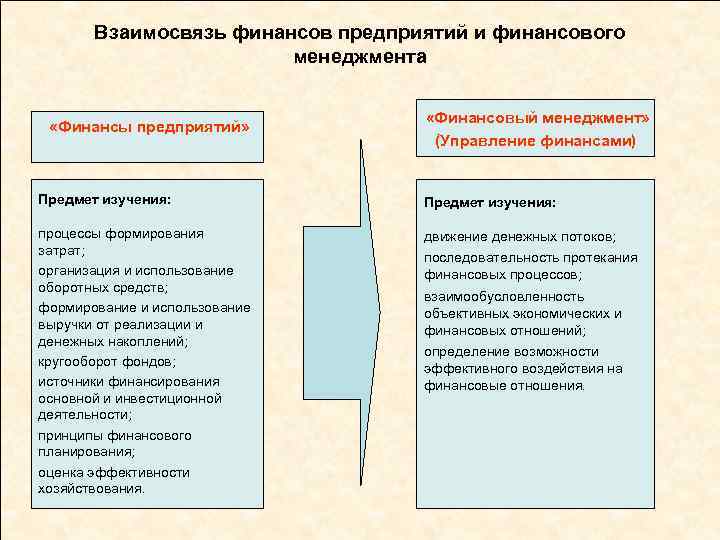 Взаимосвязь финансов предприятий и финансового менеджмента

«Финансы предприятий»

Предмет изучения:

процессы формирования затрат;

организация и использование оборотных средств;

формирование и использование выручки от реализации и денежных накоплений;

кругооборот фондов;

источники финансирования основной и инвестиционной деятельности;

принципы финансового планирования;

оценка эффективности хозяйствования.

«Финансовый менеджмент» (Управление финансами)

Предмет изучения:

движение денежных потоков;

последовательность протекания финансовых процессов;

взаимообусловленность объективных экономических и финансовых отношений;

определение возможности эффективного воздействия на финансовые отношения.